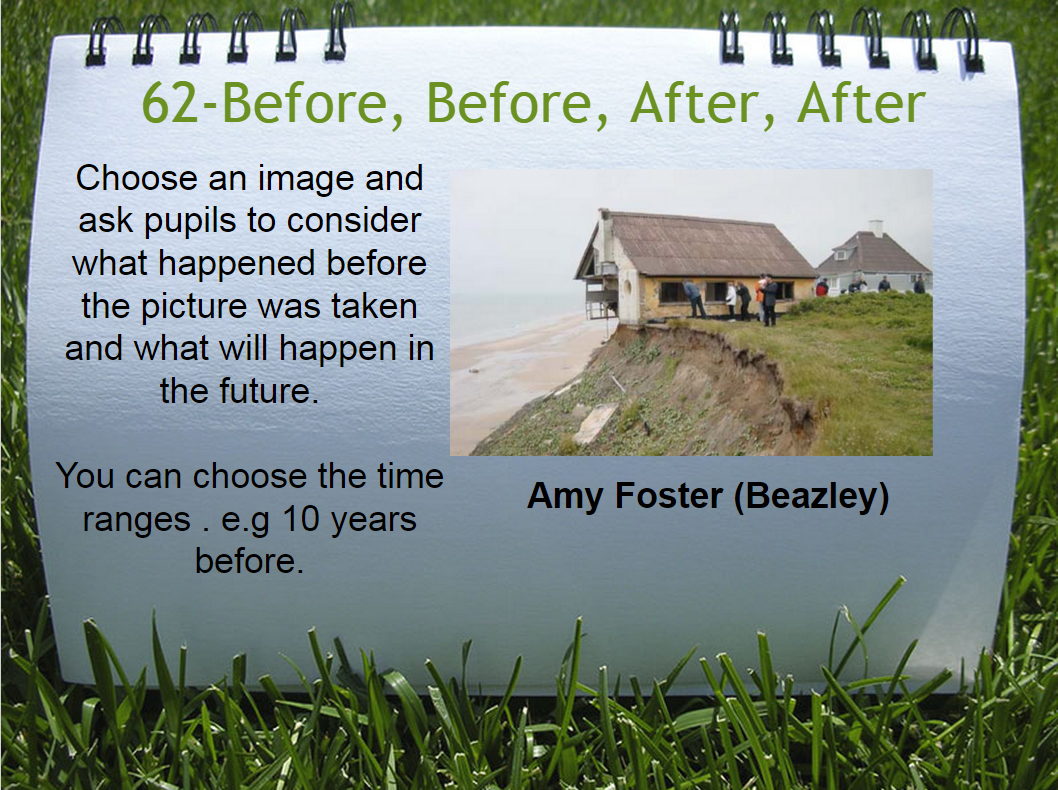 62-Before, Before, After, After

Choose an image and ask pupils to consider what happened before the picture was taken and what will happen in the future.

You can choose the time ranges . e.g 10 years before.

Amy Foster (Beazley)